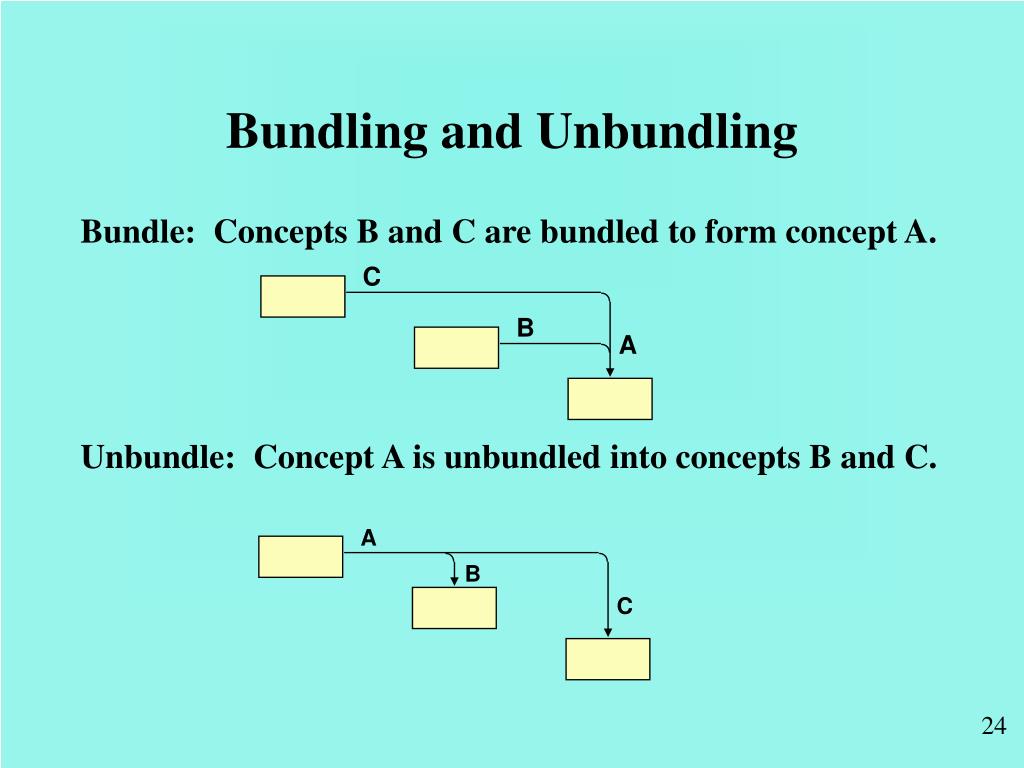 Bundling and Unbundling

Bundle: Concepts B and C are bundled to form concept A.

C

B

A

Unbundle: Concept A is unbundled into concepts B and C.

A

B

C

24